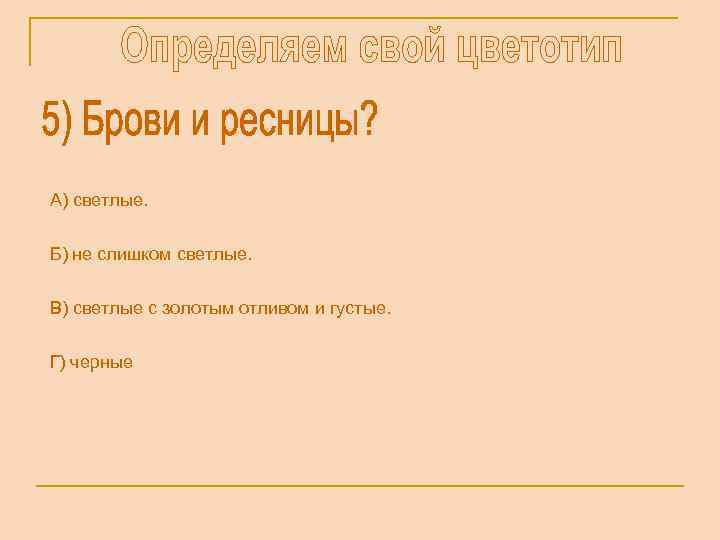 Определяем свой цветотип

5) Брови и ресницы?

А) светлые.

Б) не слишком светлые.

В) светлые с золотым отливом и густые.

Г) черные